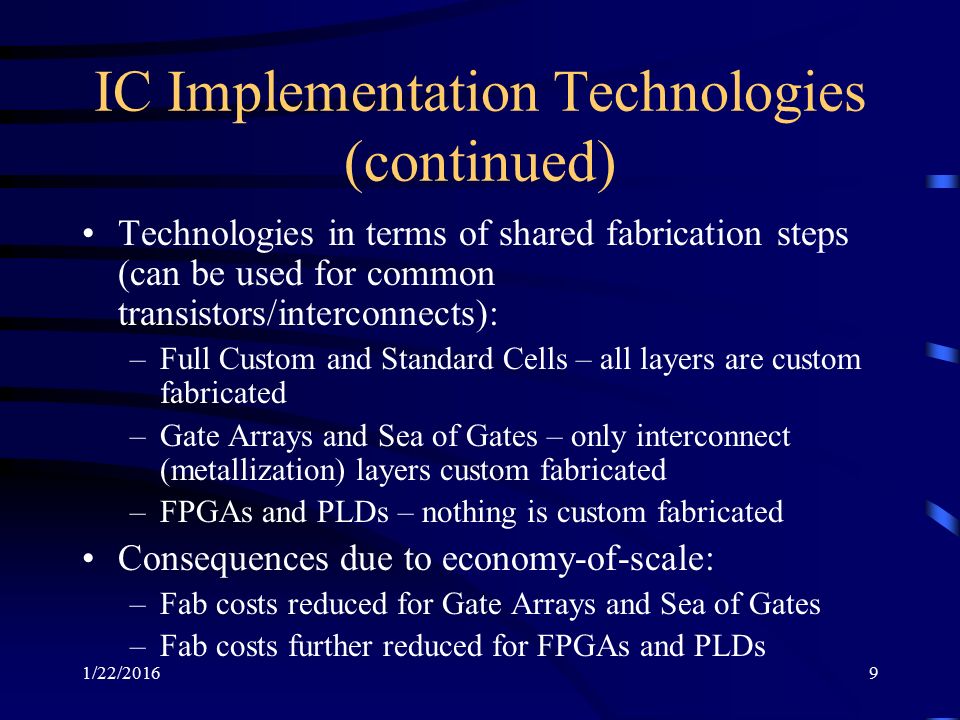 IC Implementation Technologies (continued)

• Technologies in terms of shared fabrication steps (can be used for common transistors/interconnects):
– Full Custom and Standard Cells – all layers are custom fabricated
– Gate Arrays and Sea of Gates – only interconnect (metallization) layers custom fabricated
– FPGAs and PLDs – nothing is custom fabricated
• Consequences due to economy-of-scale:
– Fab costs reduced for Gate Arrays and Sea of Gates
– Fab costs further reduced for FPGAs and PLDs

1/22/2016

9